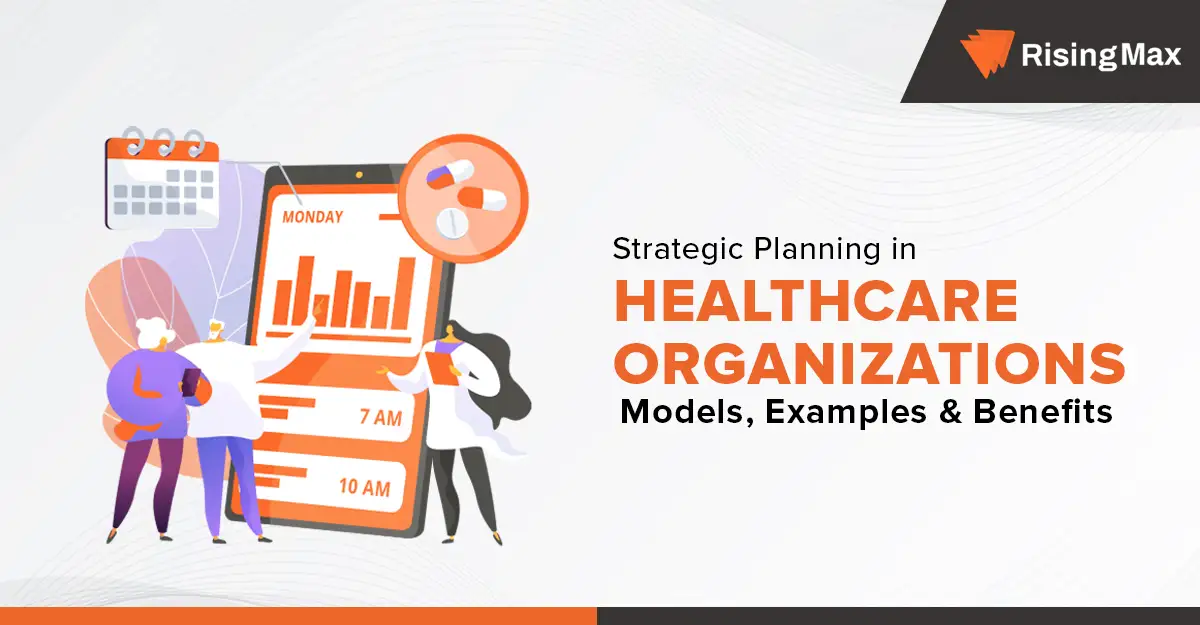 RisingMax

MONDAY

7 AM

10 AM

Strategic Planning in
HEALTHCARE ORGANIZATIONS
Models, Examples & Benefits